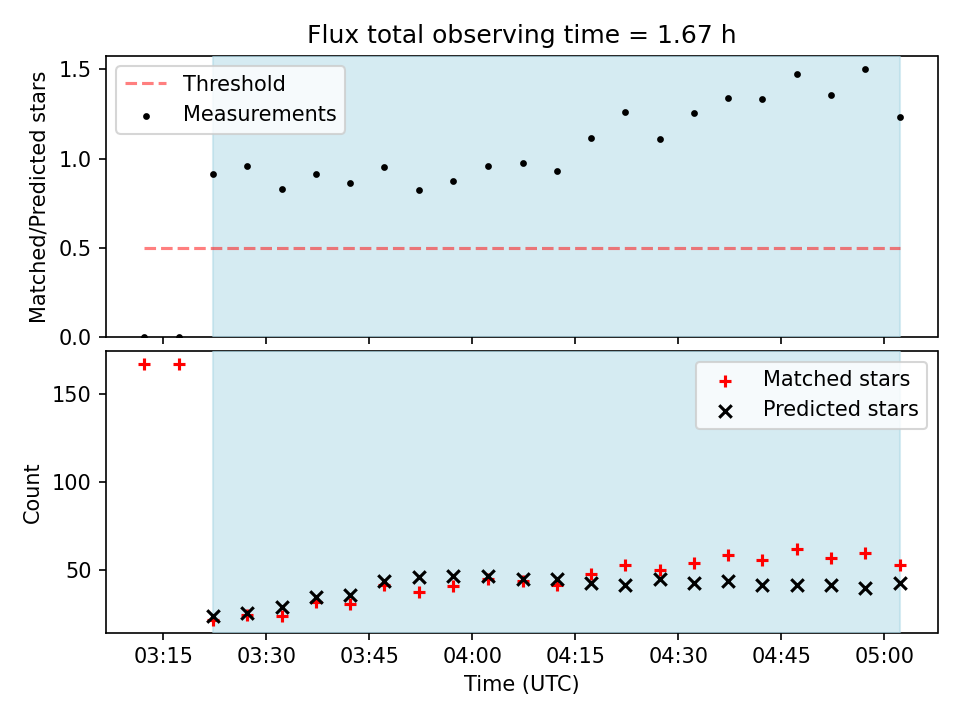 Flux total observing time = 1.67 h

Threshold
Measurements

Matched/Predicted stars

1.5
1.0
0.5
0.0

Matched stars
Predicted stars

Count

150
100
50

03:15
03:30
03:45
04:00
04:15
04:30
04:45
05:00

Time (UTC)